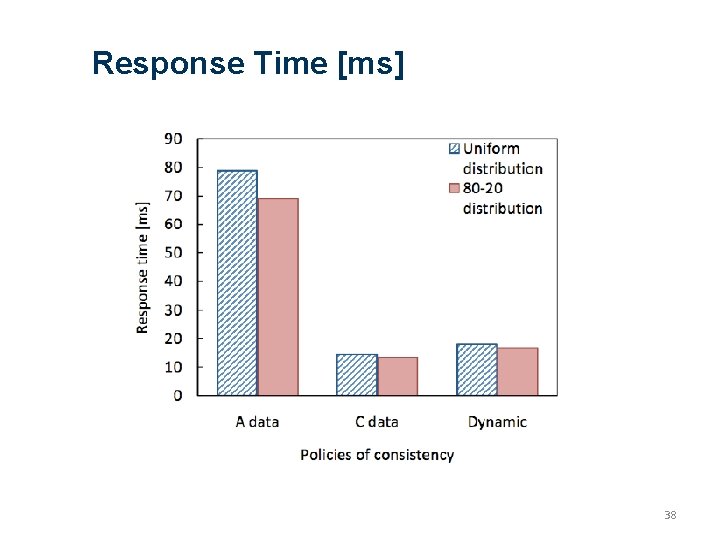 Response Time [ms]

90
80
70
60
50
40
30
20
10
0

Response time [ms]

Uniform distribution
80-20 distribution

A data
C data
Dynamic

Policies of consistency

38